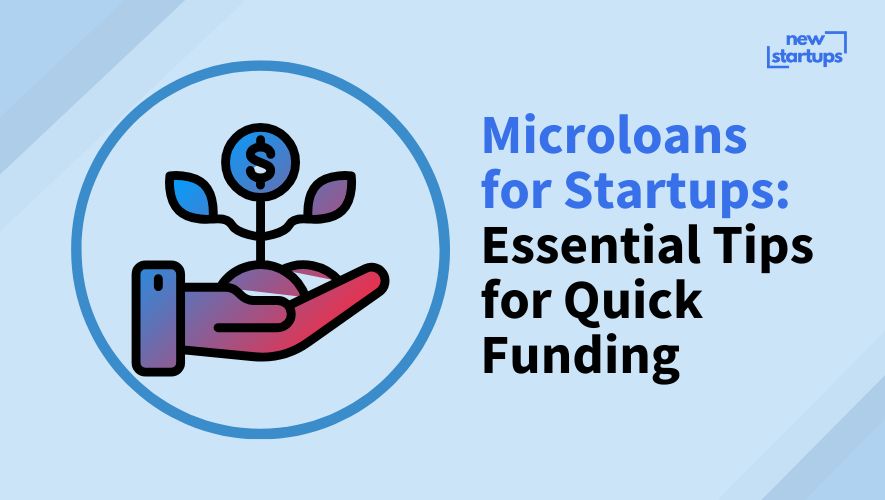 new startups

$

Microloans for Startups: Essential Tips for Quick Funding